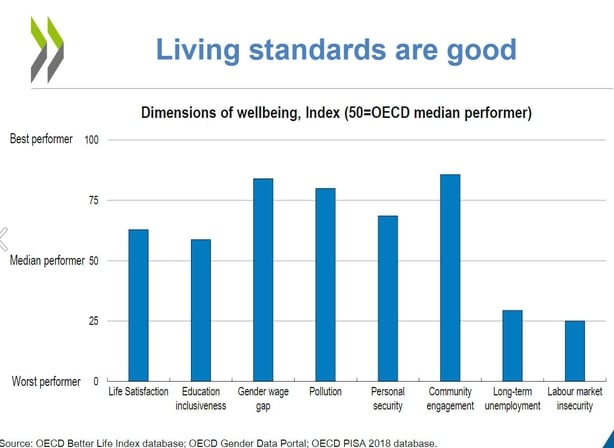 Living standards are good

Dimensions of wellbeing, Index (50=OECD median performer)

Best performer 100
75
Median performer 50
25
Worst performer 0

Life Satisfaction
Education inclusiveness
Gender wage gap
Pollution
Personal security
Community engagement
Long-term unemployment
Labour market insecurity

Source: OECD Better Life Index database; OECD Gender Data Portal; OECD PISA 2018 database.